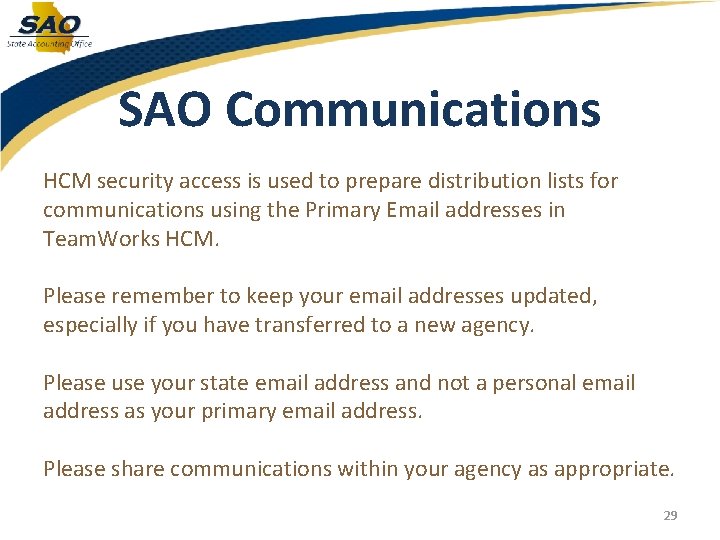 SAO
State Accounting Office

SAO Communications

HCM security access is used to prepare distribution lists for communications using the Primary Email addresses in TeamWorks HCM.

Please remember to keep your email addresses updated, especially if you have transferred to a new agency.

Please use your state email address and not a personal email address as your primary email address.

Please share communications within your agency as appropriate.

29